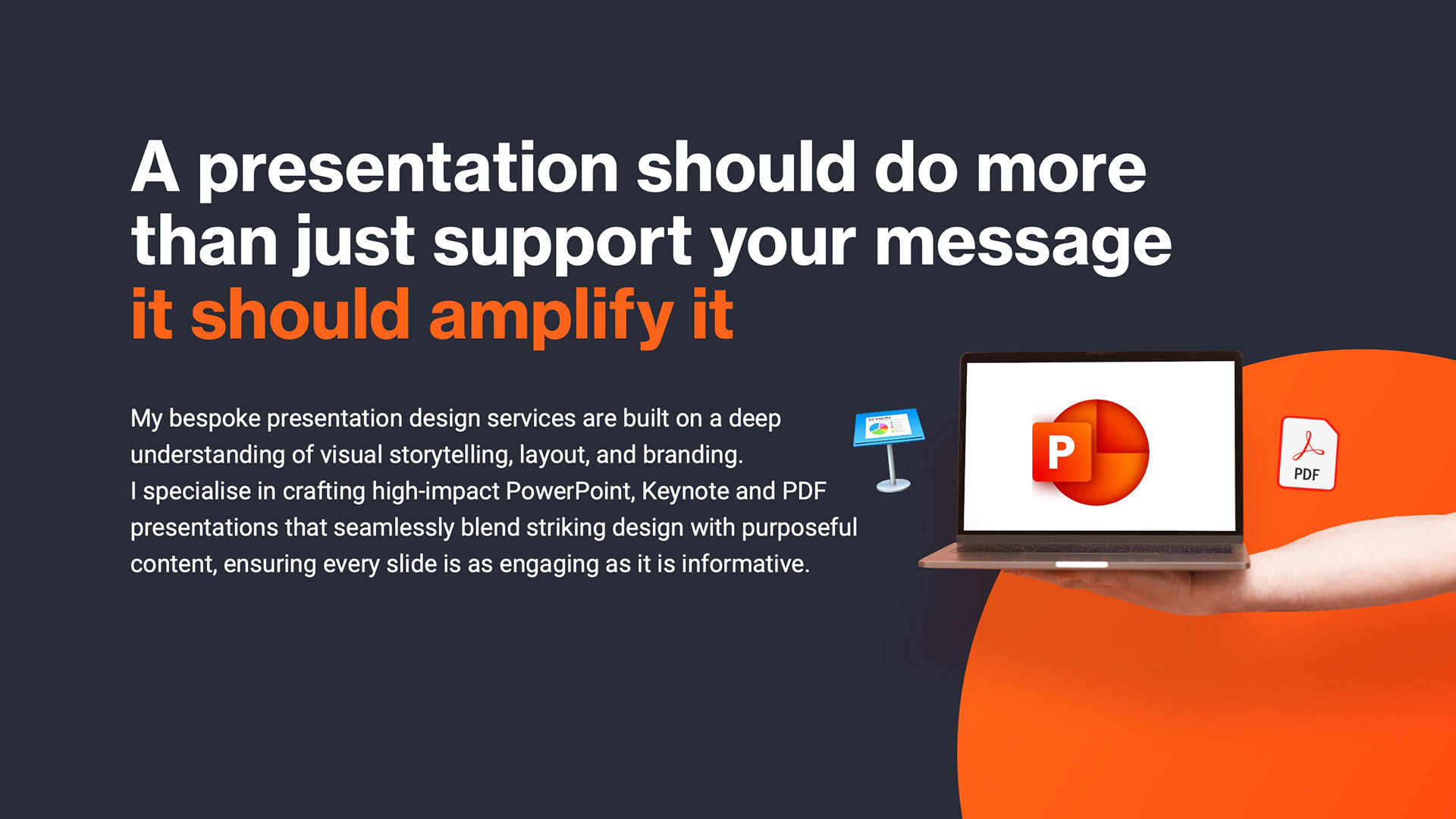 A presentation should do more than just support your message
it should amplify it

My bespoke presentation design services are built on a deep understanding of visual storytelling, layout, and branding.
I specialise in crafting high-impact PowerPoint, Keynote and PDF presentations that seamlessly blend striking design with purposeful content, ensuring every slide is as engaging as it is informative.

KEYNOTE

P

PDF